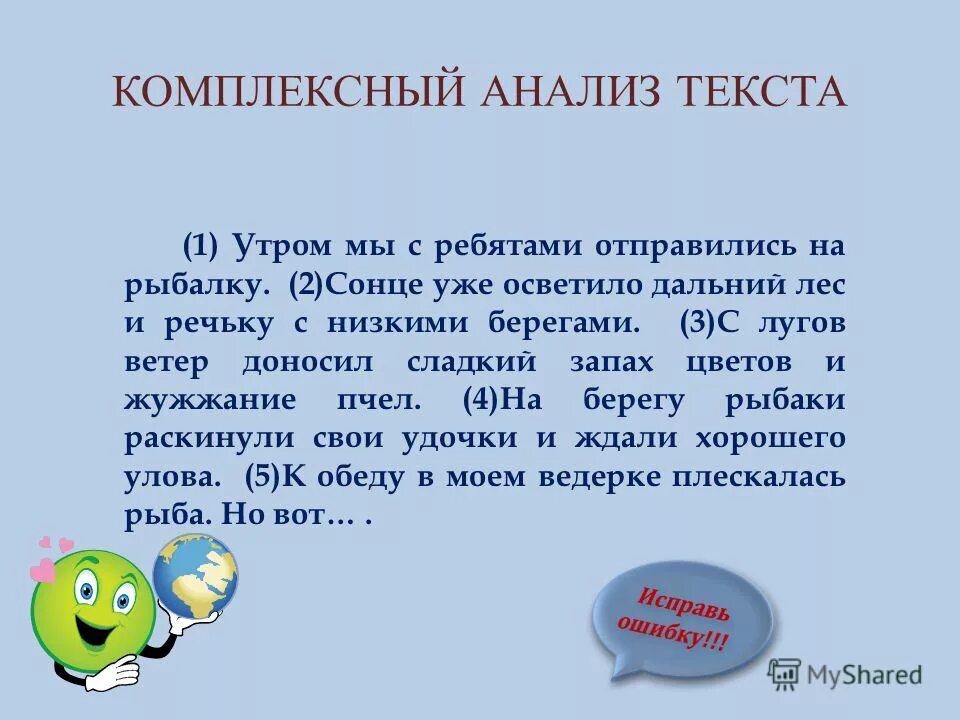 КОМПЛЕКСНЫЙ АНАЛИЗ ТЕКСТА

(1) Утром мы с ребятами отправились на рыбалку. (2)Сонце уже осветило дальний лес и речьку с низкими берегами. (3)С лугов ветер доносил сладкий запах цветов и жужжание пчел. (4)На берегу рыбаки раскинули свои удочки и ждали хорошего улова. (5)К обеду в моем ведерке плескалась рыба. Но вот… .

Исправь ошибку!!!

MyShared